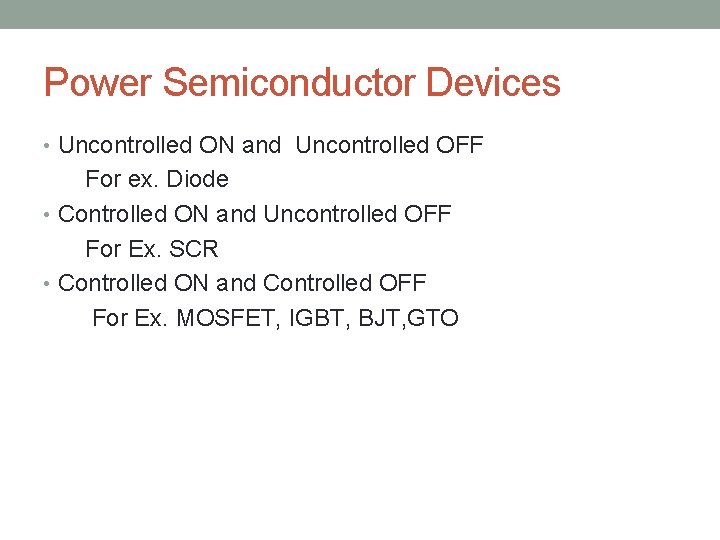 Power Semiconductor Devices

• Uncontrolled ON and Uncontrolled OFF
For ex. Diode
• Controlled ON and Uncontrolled OFF
For Ex. SCR
• Controlled ON and Controlled OFF
For Ex. MOSFET, IGBT, BJT,GTO